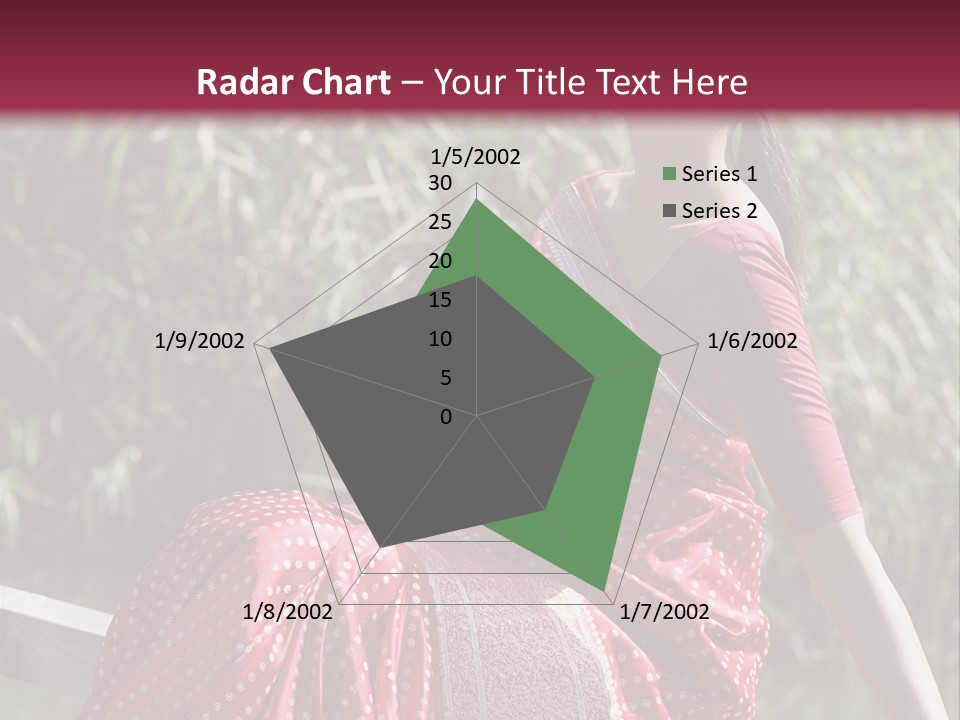 Radar Chart – Your Title Text Here

1/5/2002
30
25
20
15
10
5
0
1/6/2002
1/7/2002
1/8/2002
1/9/2002

Series 1
Series 2